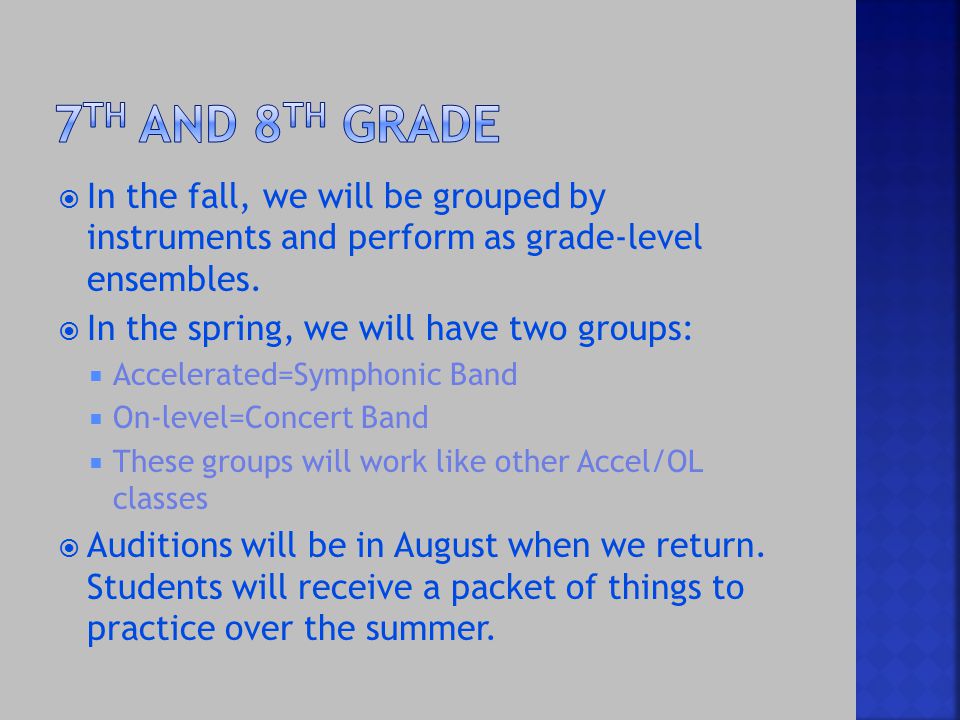 7TH AND 8TH GRADE

In the fall, we will be grouped by instruments and perform as grade-level ensembles.

In the spring, we will have two groups:

Accelerated=Symphonic Band

On-level=Concert Band

These groups will work like other Accel/OL classes

Auditions will be in August when we return. Students will receive a packet of things to practice over the summer.